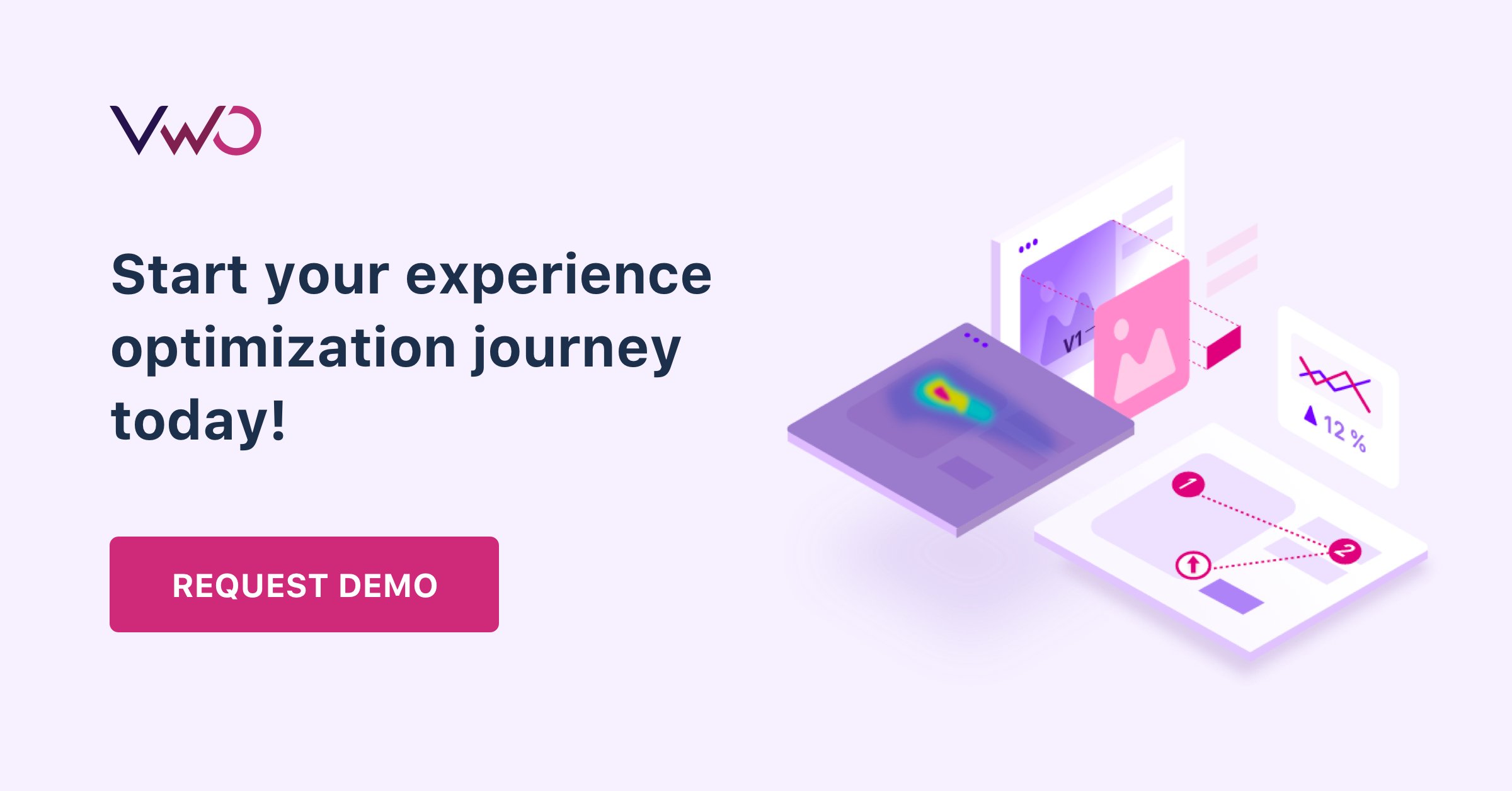 VWO

Start your experience optimization journey today!

REQUEST DEMO

V1

12 %

1

2